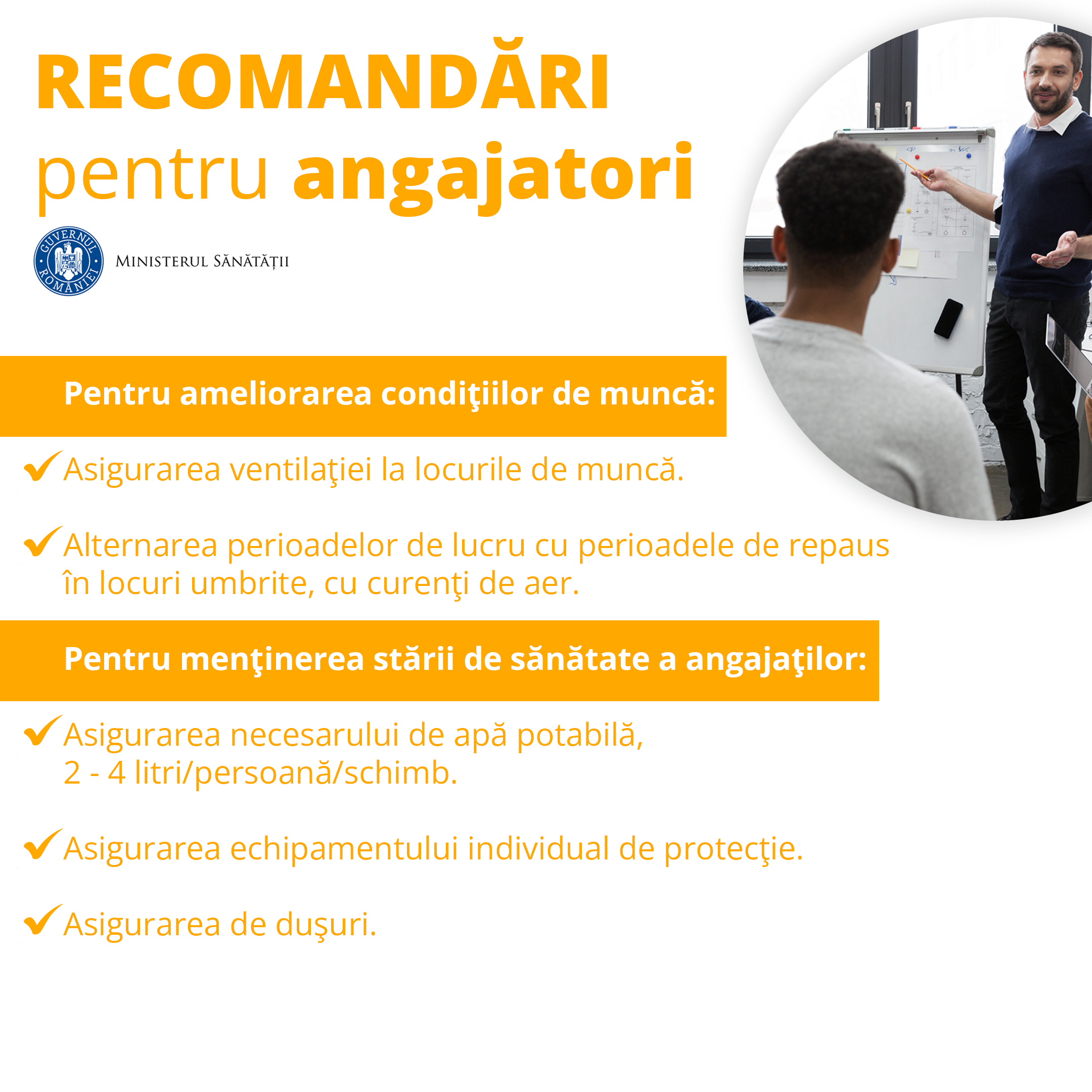 RECOMANDĂRI pentru angajatori

GUVERNUL ROMÂNIEI
MINISTERUL SĂNĂTĂȚII

Pentru ameliorarea condiţiilor de muncă:

✓ Asigurarea ventilaţiei la locurile de muncă.

✓ Alternarea perioadelor de lucru cu perioadele de repaus în locuri umbrite, cu curenţi de aer.

Pentru menţinerea stării de sănătate a angajaţilor:

✓ Asigurarea necesarului de apă potabilă, 2 - 4 litri/persoană/schimb.

✓ Asigurarea echipamentului individual de protecţie.

✓ Asigurarea de duşuri.